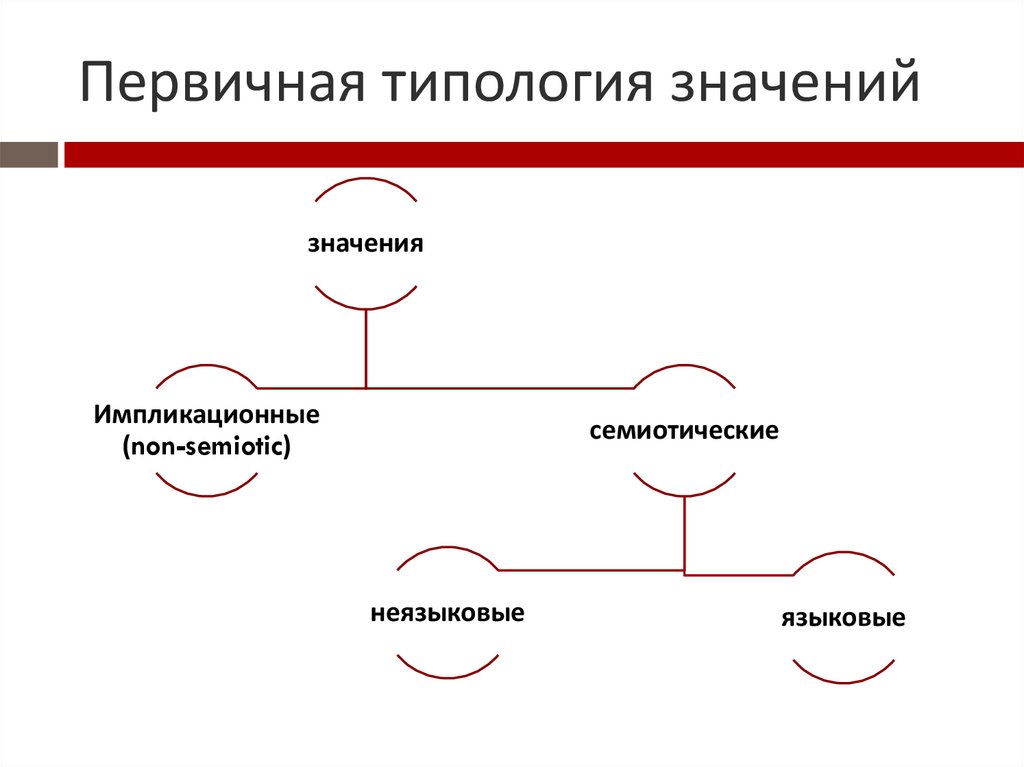 Первичная типология значений

значения

Импликационные (non-semiotic)

семиотические

неязыковые

языковые